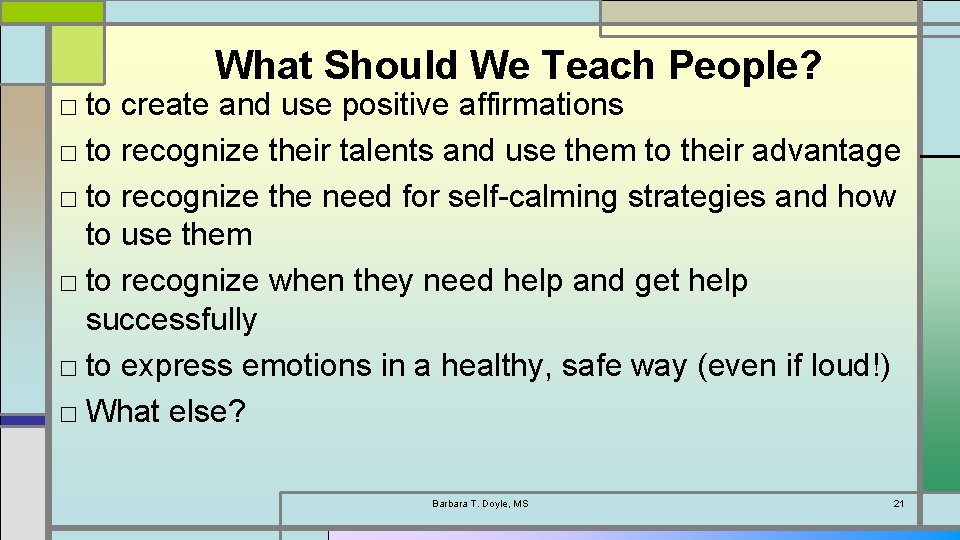 What Should We Teach People?

□ to create and use positive affirmations
□ to recognize their talents and use them to their advantage
□ to recognize the need for self-calming strategies and how to use them
□ to recognize when they need help and get help successfully
□ to express emotions in a healthy, safe way (even if loud!)
□ What else?

Barbara T. Doyle, MS

21